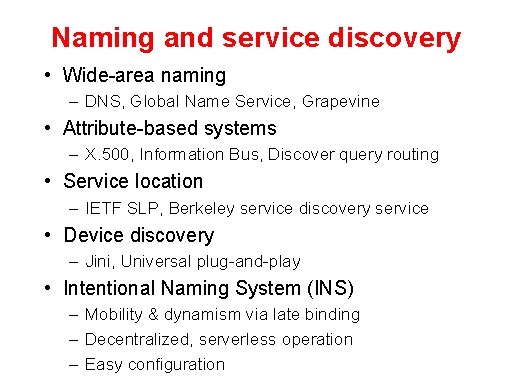 Naming and service discovery

• Wide-area naming
– DNS, Global Name Service, Grapevine

• Attribute-based systems
– X.500, Information Bus, Discover query routing

• Service location
– IETF SLP, Berkeley service discovery service

• Device discovery
– Jini, Universal plug-and-play

• Intentional Naming System (INS)
– Mobility & dynamism via late binding
– Decentralized, serverless operation
– Easy configuration